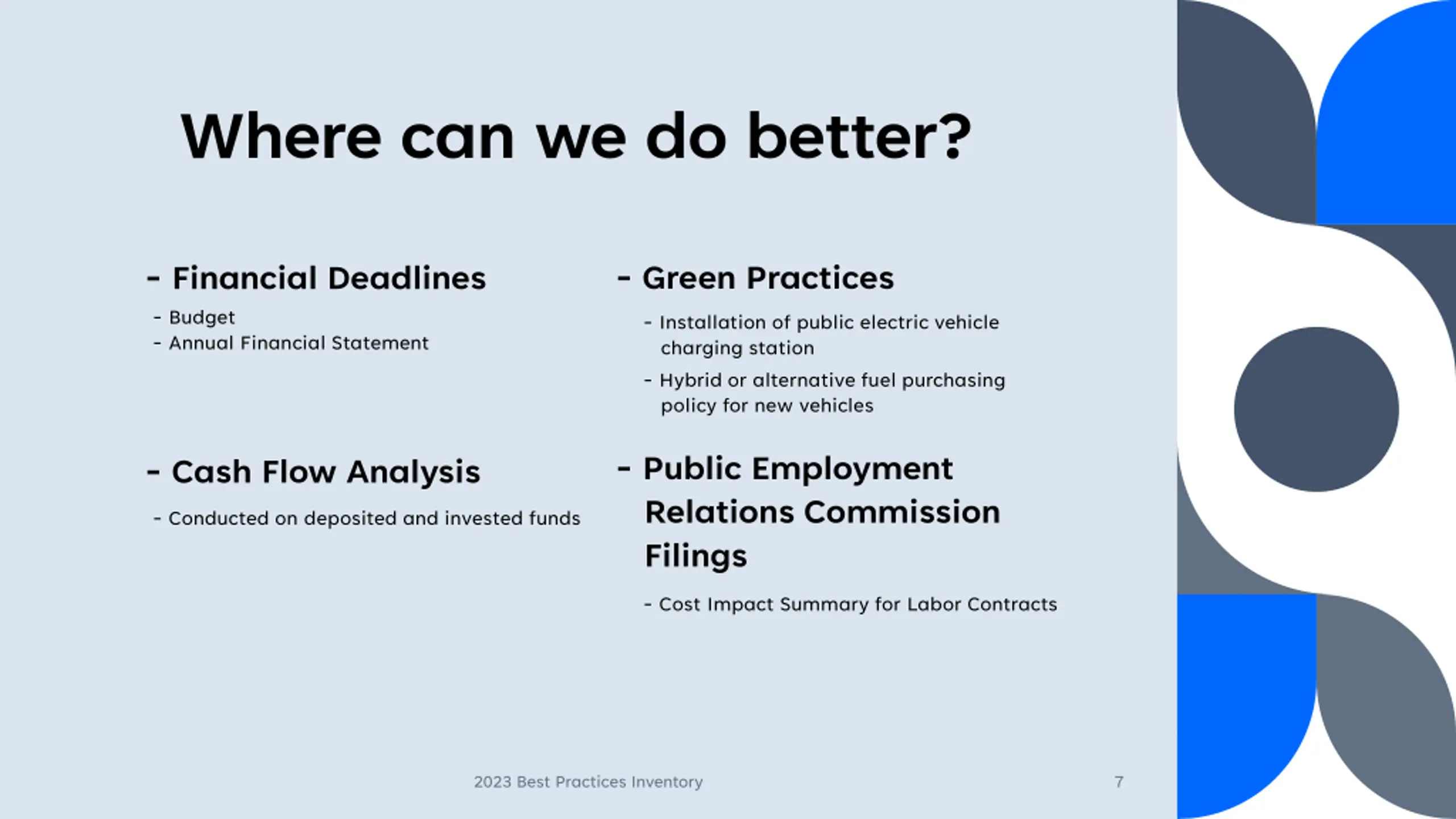 Where can we do better?

- Financial Deadlines

- Budget
- Annual Financial Statement

- Cash Flow Analysis

- Conducted on deposited and invested funds

- Green Practices

- Installation of public electric vehicle charging station
- Hybrid or alternative fuel purchasing policy for new vehicles

- Public Employment Relations Commission Filings

- Cost Impact Summary for Labor Contracts

2023 Best Practices Inventory

7